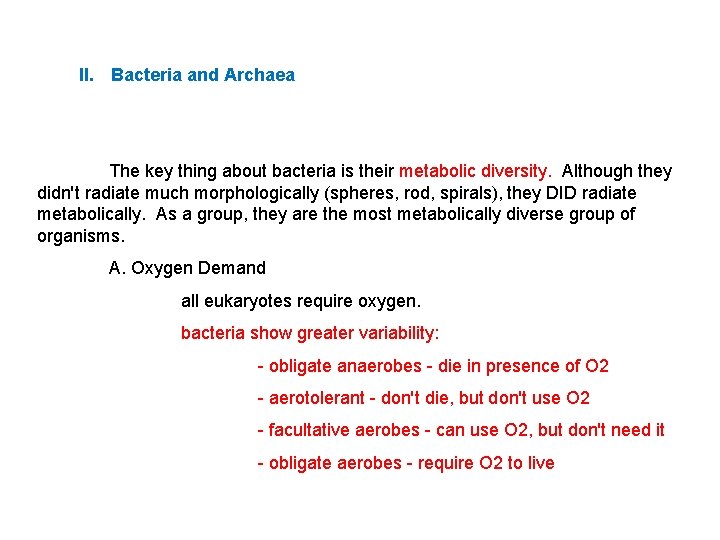 II. Bacteria and Archaea

The key thing about bacteria is their metabolic diversity. Although they didn't radiate much morphologically (spheres, rod, spirals), they DID radiate metabolically. As a group, they are the most metabolically diverse group of organisms.

A. Oxygen Demand

all eukaryotes require oxygen.

bacteria show greater variability:

- obligate anaerobes - die in presence of O2

- aerotolerant - don't die, but don't use O2

- facultative aerobes - can use O2, but don't need it

- obligate aerobes - require O2 to live